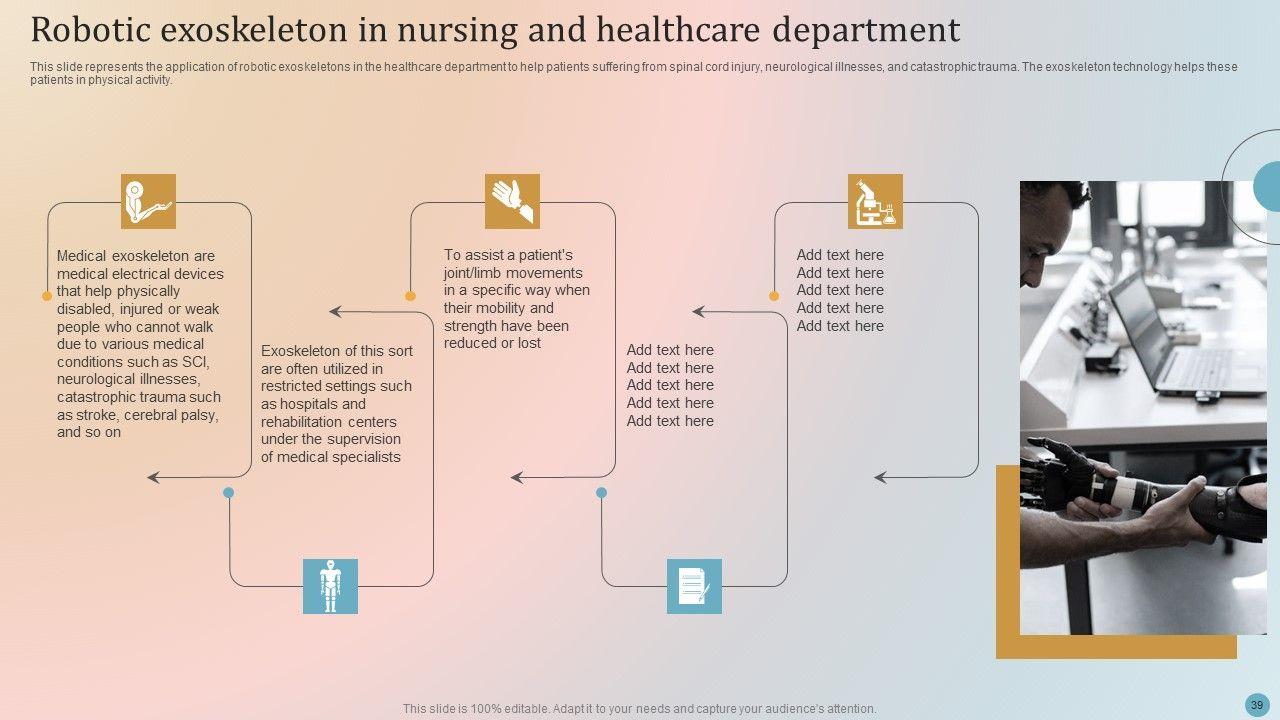 Robotic exoskeleton in nursing and healthcare department

This slide represents the application of robotic exoskeletons in the healthcare department to help patients suffering from spinal cord injury, neurological illnesses, and catastrophic trauma. The exoskeleton technology helps these patients in physical activity.

Medical exoskeleton are medical electrical devices that help physically disabled, injured or weak people who cannot walk due to various medical conditions such as SCI, neurological illnesses, catastrophic trauma such as stroke, cerebral palsy, and so on

Exoskeleton of this sort are often utilized in restricted settings such as hospitals and rehabilitation centers under the supervision of medical specialists

To assist a patient's joint/limb movements in a specific way when their mobility and strength have been reduced or lost

Add text here
Add text here
Add text here
Add text here
Add text here

Add text here
Add text here
Add text here
Add text here
Add text here

This slide is 100% editable. Adapt it to your needs and capture your audience's attention.

39